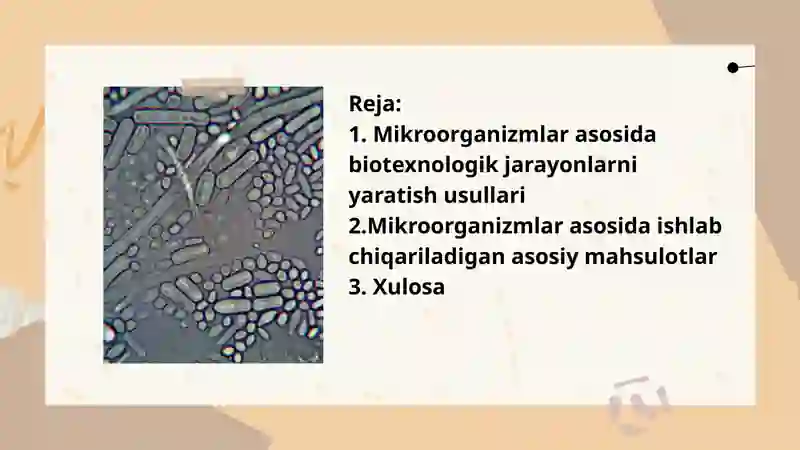 Reja:
1. Mikroorganizmlar asosida biotexnologik jarayonlarni yaratish usullari
2.Mikroorganizmlar asosida ishlab chiqariladigan asosiy mahsulotlar
3. Xulosa